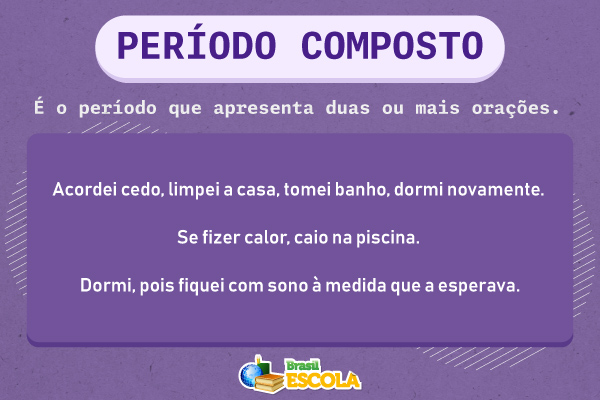 PERÍODO COMPOSTO

É o período que apresenta duas ou mais orações.

Acordei cedo, limpei a casa, tomei banho, dormi novamente.

Se fizer calor, caio na piscina.

Dormi, pois fiquei com sono à medida que a esperava.

Brasil ESCOLA